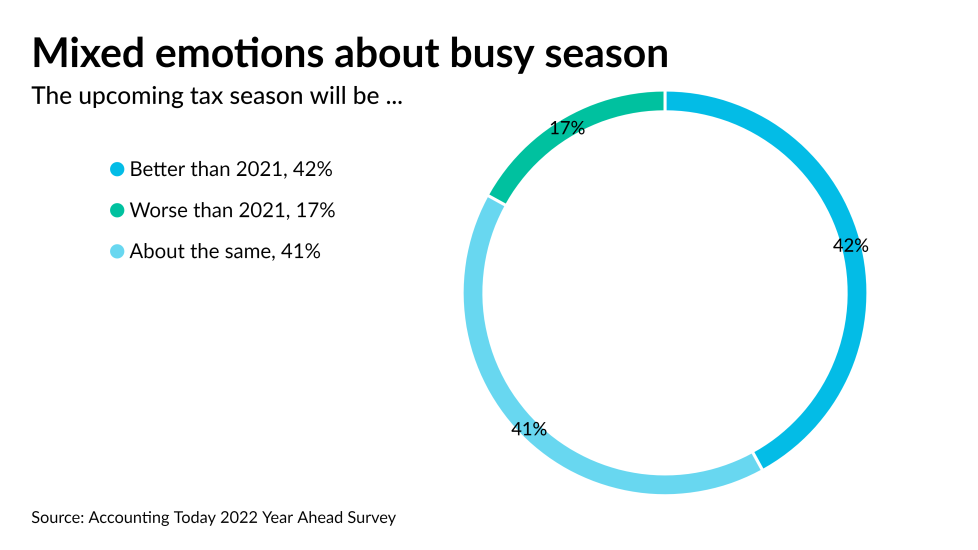 Mixed emotions about busy season

The upcoming tax season will be ...

Better than 2021, 42%

Worse than 2021, 17%

About the same, 41%

17%

42%

41%

Source: Accounting Today 2022 Year Ahead Survey